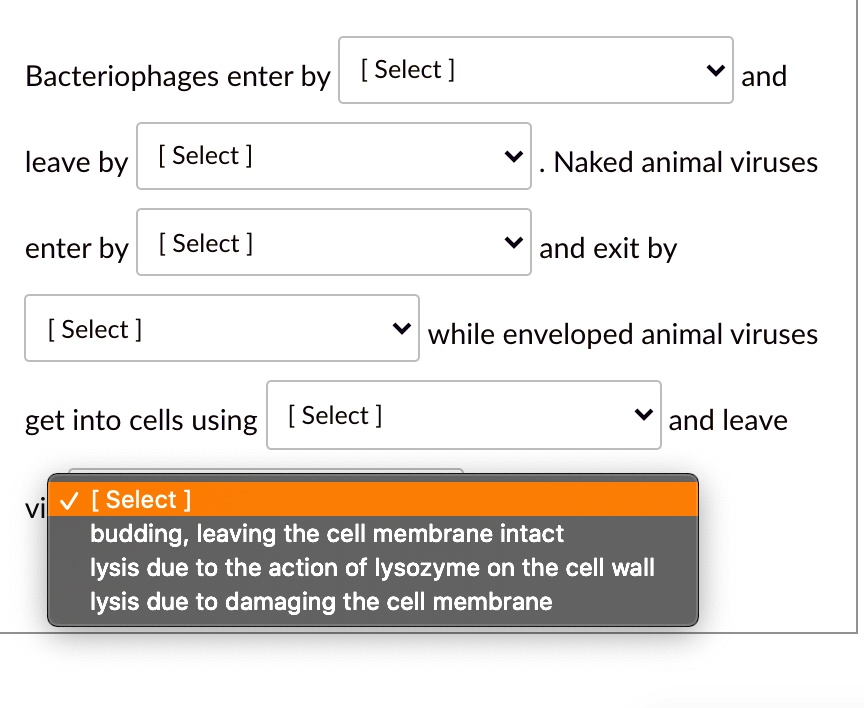 Bacteriophages enter by [ Select ] and leave by [ Select ] . Naked animal viruses enter by [ Select ] and exit by [ Select ] while enveloped animal viruses get into cells using [ Select ] and leave

vi

✓ [ Select ]
budding, leaving the cell membrane intact
lysis due to the action of lysozyme on the cell wall
lysis due to damaging the cell membrane